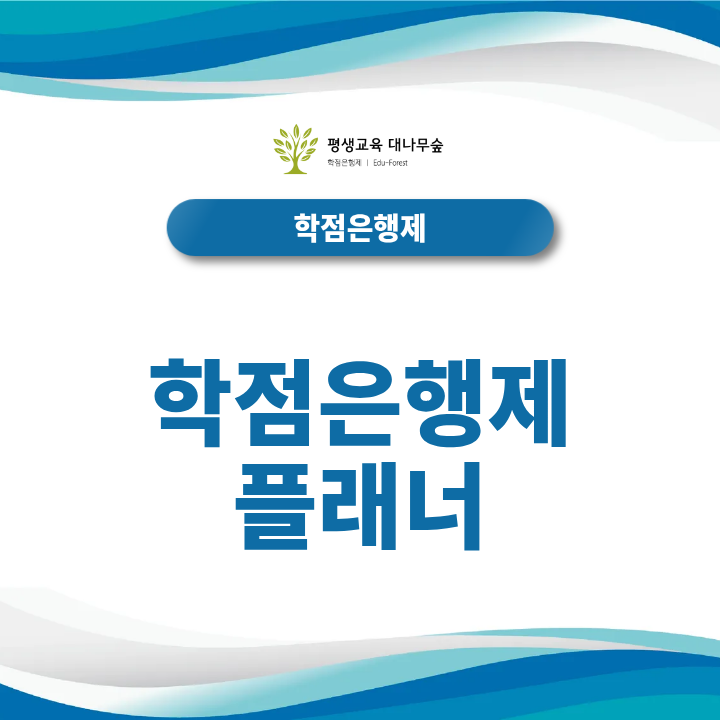 평생교육 대나무숲
학점은행제 | Edu-Forest

학점은행제

학점은행제
플래너